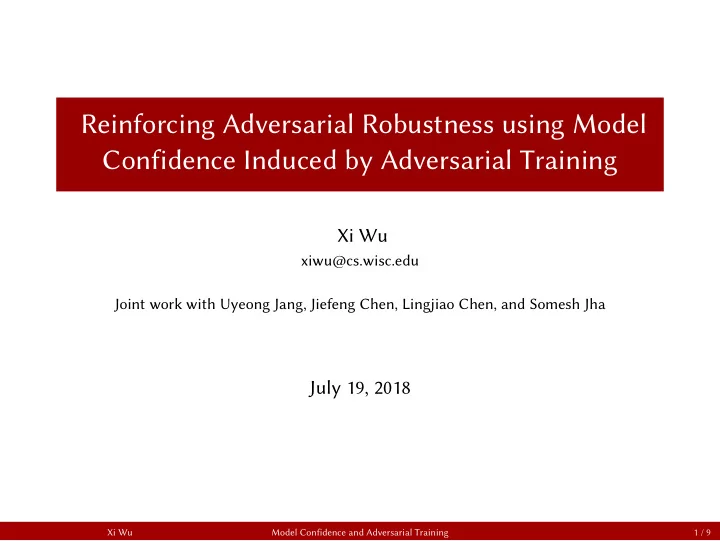 Reinforcing Adversarial Robustness using Model Confidence Induced by Adversarial Training

Xi Wu
xiwu@cs.wisc.edu

Joint work with Uyeong Jang, Jiefeng Chen, Lingjiao Chen, and Somesh Jha

July 19, 2018

Xi Wu Model Confidence and Adversarial Training 1 / 9